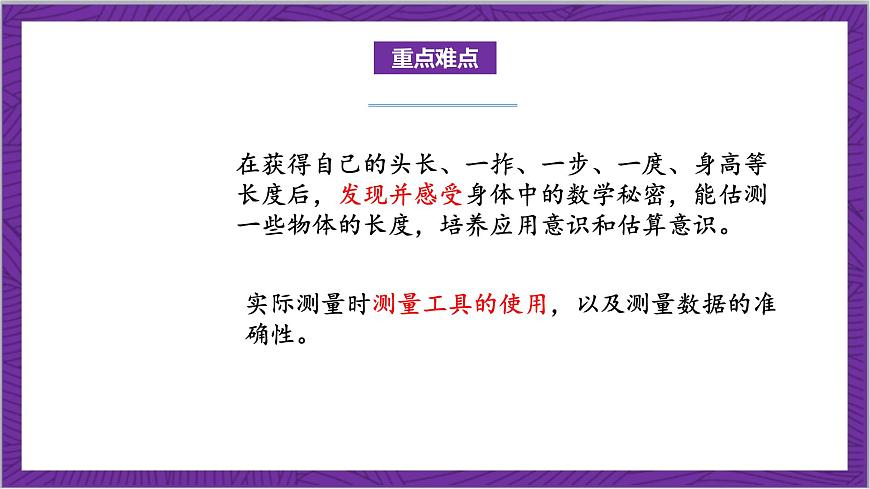 重点难点

在获得自己的头长、一拃、一步、一庹、身高等长度后，发现并感受身体中的数学秘密，能估测一些物体的长度，培养应用意识和估算意识。

实际测量时测量工具的使用，以及测量数据的准确性。